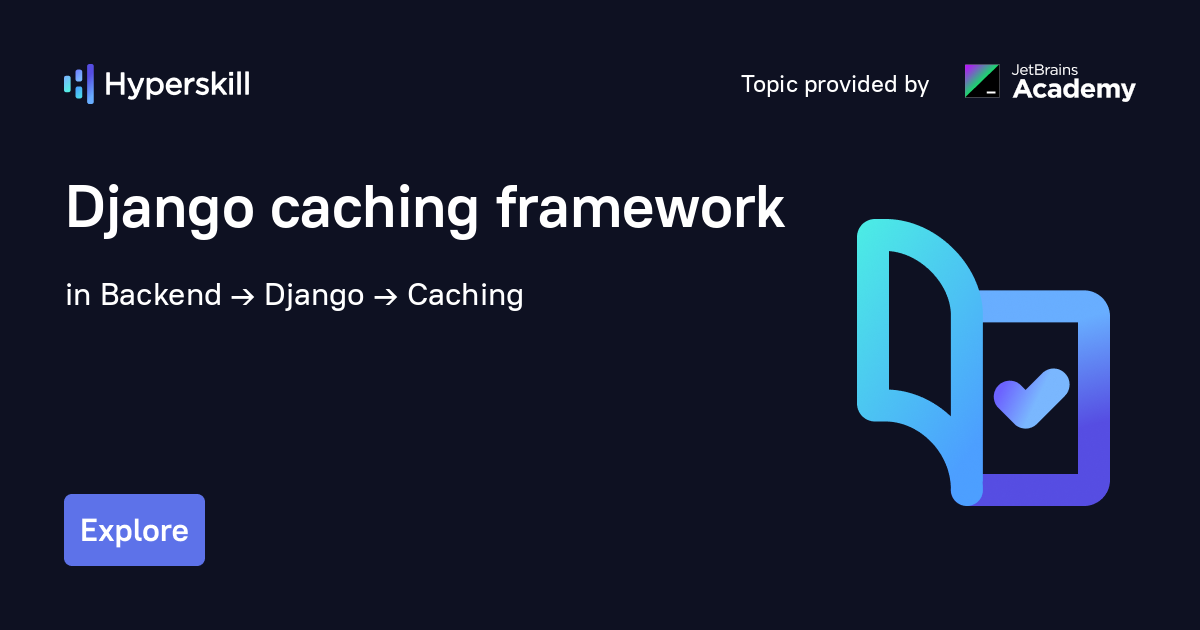 Hyperskill

Topic provided by JetBrains Academy

Django caching framework

in Backend → Django → Caching

Explore